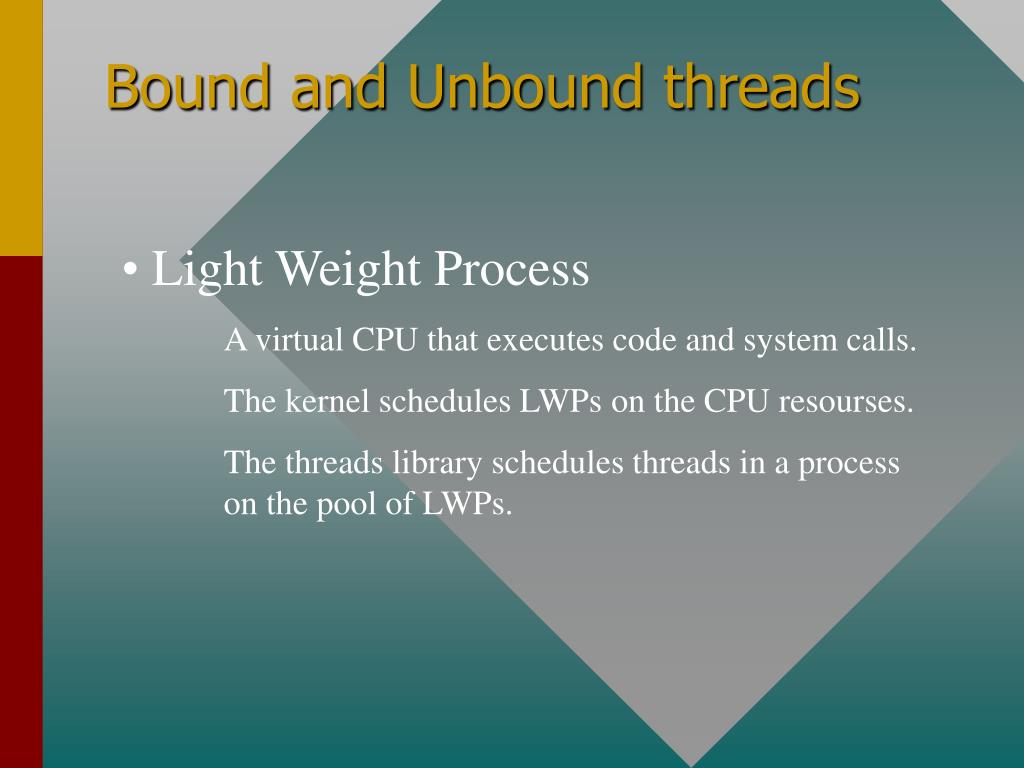 Bound and Unbound threads

• Light Weight Process

A virtual CPU that executes code and system calls.

The kernel schedules LWPs on the CPU resourses.

The threads library schedules threads in a process on the pool of LWPs.